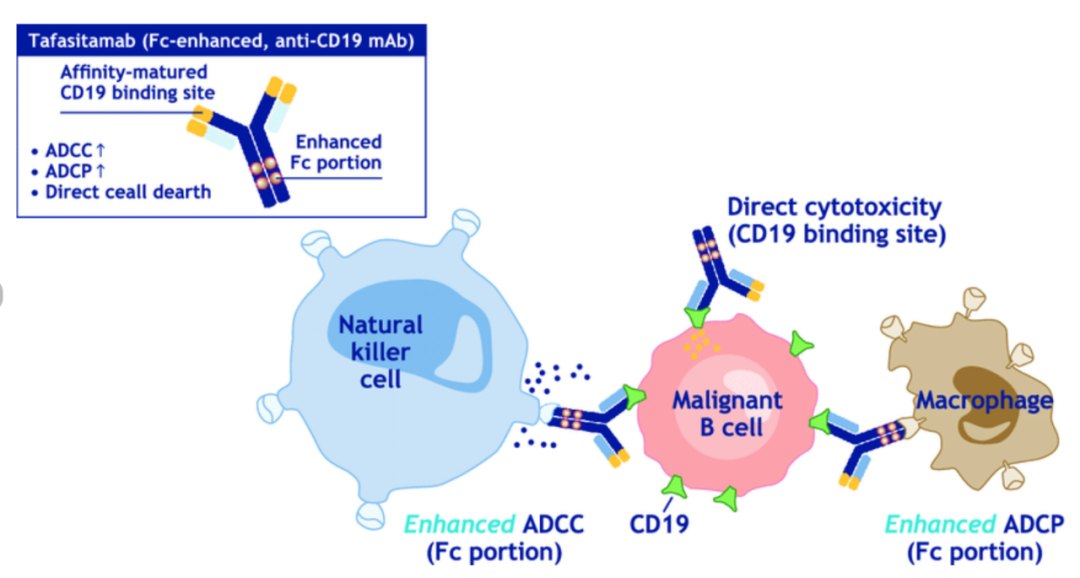 Tafasitamab (Fc-enhanced, anti-CD19 mAb)

Affinity-matured CD19 binding site

• ADCC ↑
• ADCP ↑
• Direct ceall dearth

Enhanced Fc portion

Direct cytotoxicity (CD19 binding site)

Natural killer cell

Malignant B cell

Macrophage

Enhanced ADCC (Fc portion)

CD19

Enhanced ADCP (Fc portion)